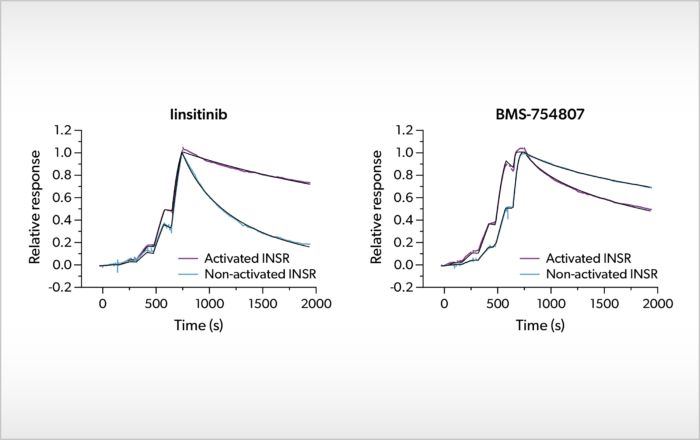 linsitinib

Relative response

1.2
1.0
0.8
0.6
0.4
0.2
0.0
-0.2

0
500
1000
1500
2000

Time (s)

Activated INSR
Non-activated INSR

BMS-754807

Relative response

1.2
1.0
0.8
0.6
0.4
0.2
0.0
-0.2

0
500
1000
1500
2000

Time (s)

Activated INSR
Non-activated INSR